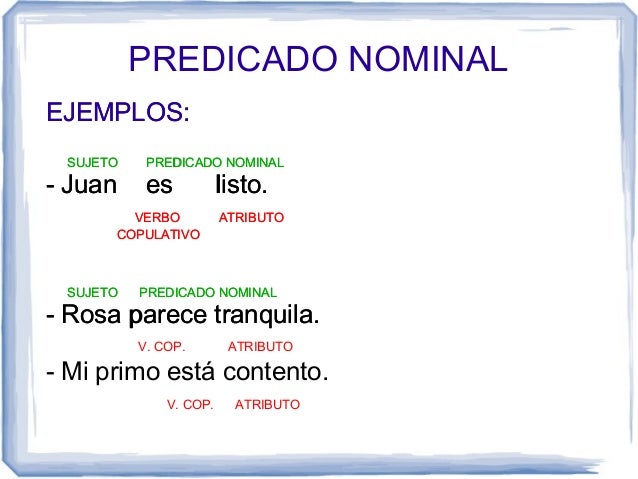 PREDICADO NOMINAL

EJEMPLOS:

SUJETO PREDICADO NOMINAL

- Juan es listo.

VERBO COPULATIVO ATRIBUTO

SUJETO PREDICADO NOMINAL

- Rosa parece tranquila.

V. COP. ATRIBUTO

- Mi primo está contento.

V. COP. ATRIBUTO